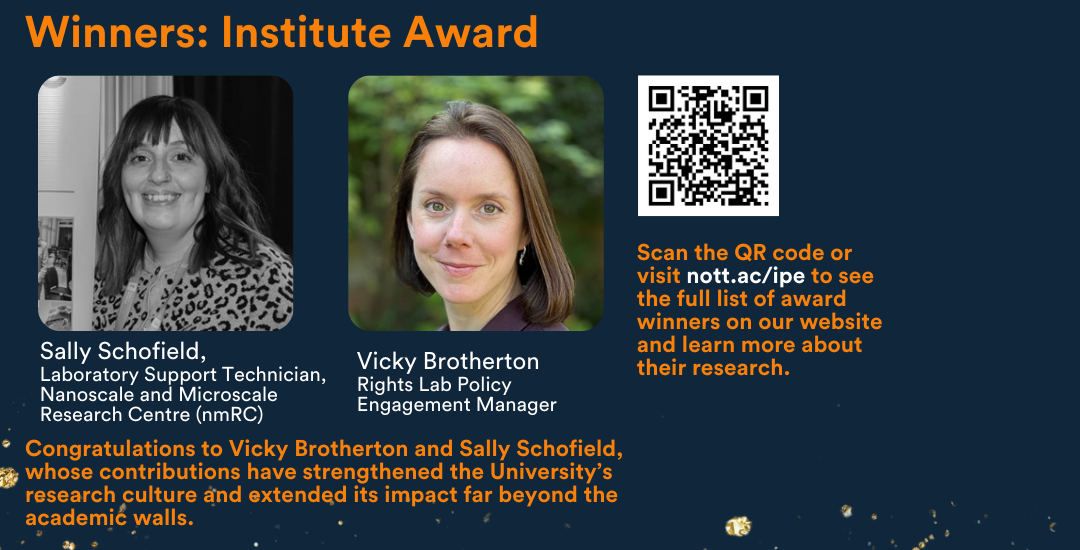 Winners: Institute Award

Sally Schofield,
Laboratory Support Technician, Nanoscale and Microscale Research Centre (nmRC)

Vicky Brotherton
Rights Lab Policy Engagement Manager

Scan the QR code or visit nott.ac/ipe to see the full list of award winners on our website and learn more about their research.

Congratulations to Vicky Brotherton and Sally Schofield, whose contributions have strengthened the University's research culture and extended its impact far beyond the academic walls.